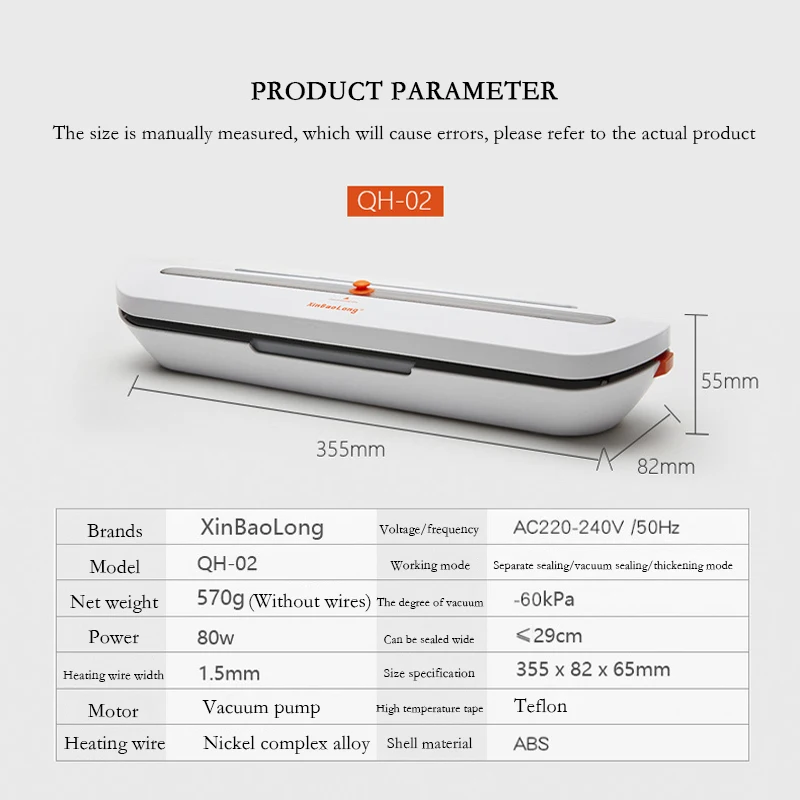 PRODUCT PARAMETER

The size is manually measured, which will cause errors, please refer to the actual product

QH-02

XinBaoLong

55mm

355mm

82mm

| Brands | XinBaoLong | Voltage/frequency | AC220-240V /50Hz |
|---|---|---|---|
| Model | QH-02 | Working mode | Separate sealing/vacuum sealing/thickening mode |
| Net weight | 570g (Without wires) | The degree of vacuum | -60kPa |
| Power | 80w | Can be sealed wide | ≤29cm |
| Heating wire width | 1.5mm | Size specification | 355 x 82 x 65mm |
| Motor | Vacuum pump | High temperature tape | Teflon |
| Heating wire | Nickel complex alloy | Shell material | ABS |